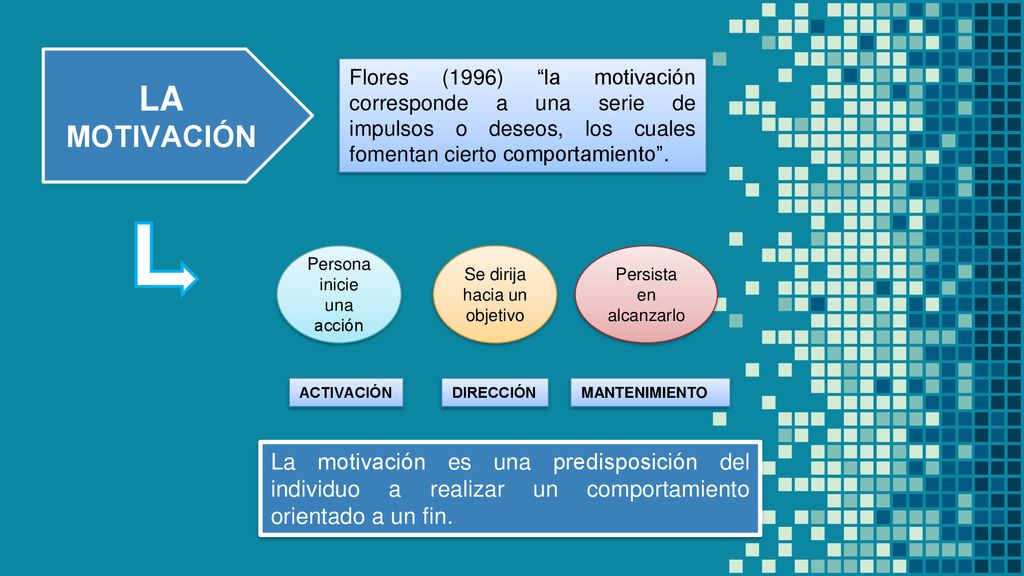 LA MOTIVACIÓN

Flores (1996) “la motivación corresponde a una serie de impulsos o deseos, los cuales fomentan cierto comportamiento”.

Persona inicie una acción

Se dirija hacia un objetivo

Persista en alcanzarlo

ACTIVACIÓN

DIRECCIÓN

MANTENIMIENTO

La motivación es una predisposición del individuo a realizar un comportamiento orientado a un fin.